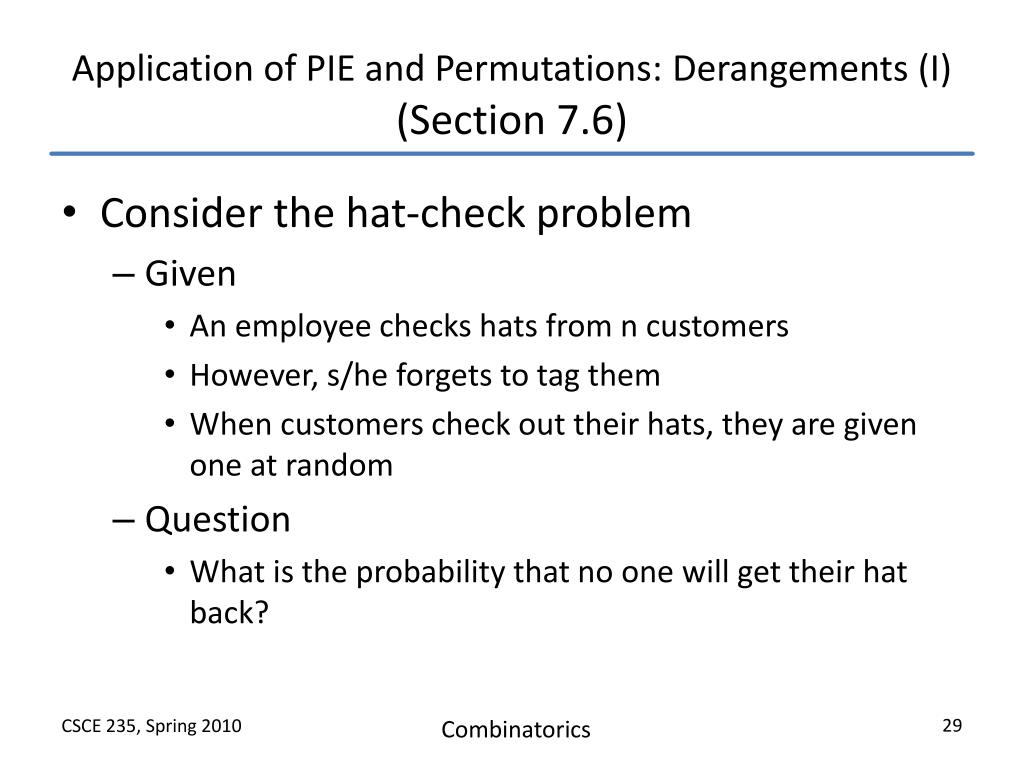 Application of PIE and Permutations: Derangements (I) (Section 7.6)

• Consider the hat-check problem
– Given
• An employee checks hats from n customers
• However, s/he forgets to tag them
• When customers check out their hats, they are given one at random
– Question
• What is the probability that no one will get their hat back?

CSCE 235, Spring 2010
Combinatorics
29